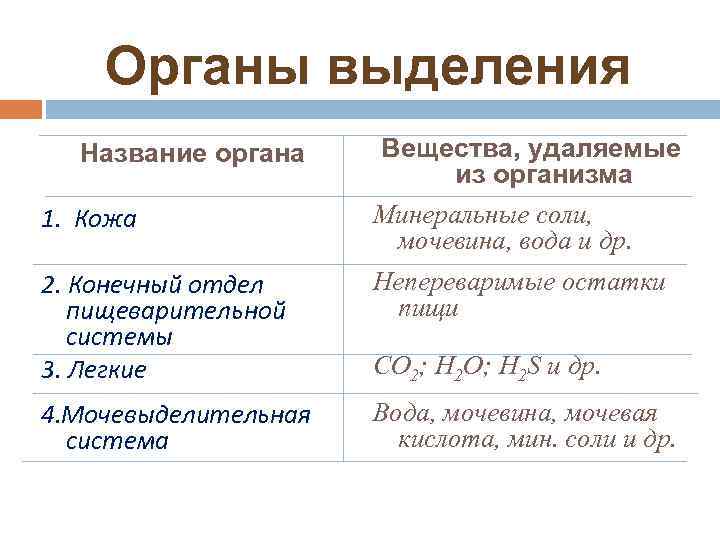 Органы выделения

| Название органа | Вещества, удаляемые из организма |
|---|---|
| 1. Кожа | Минеральные соли, мочевина, вода и др. |
| 2. Конечный отдел пищеварительной системы | Непереваримые остатки пищи |
| 3. Легкие | $CO_2$; $H_2O$; $H_2S$ и др. |
| 4.Мочевыделительная система | Вода, мочевина, мочевая кислота, мин. соли и др. |